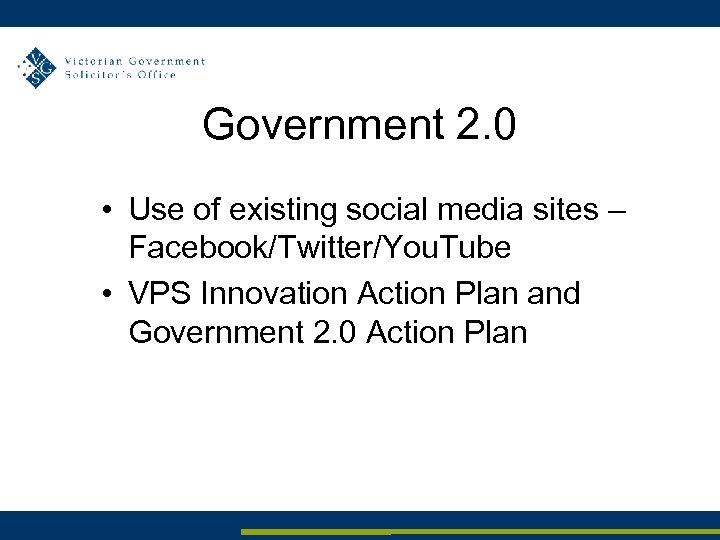 VGSO Victorian Government Solicitor's Office

Government 2.0

• Use of existing social media sites – Facebook/Twitter/YouTube
• VPS Innovation Action Plan and Government 2.0 Action Plan